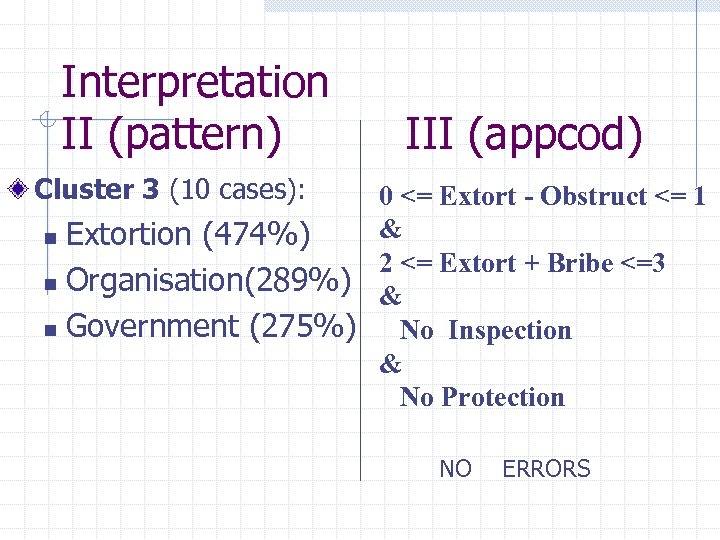 Interpretation

II (pattern)

Cluster 3 (10 cases):

Extortion (474%)

Organisation(289%)

Government (275%)

III (appcod)

0 <= Extort - Obstruct <= 1
&
2 <= Extort + Bribe <=3
&
No Inspection
&
No Protection

NO ERRORS